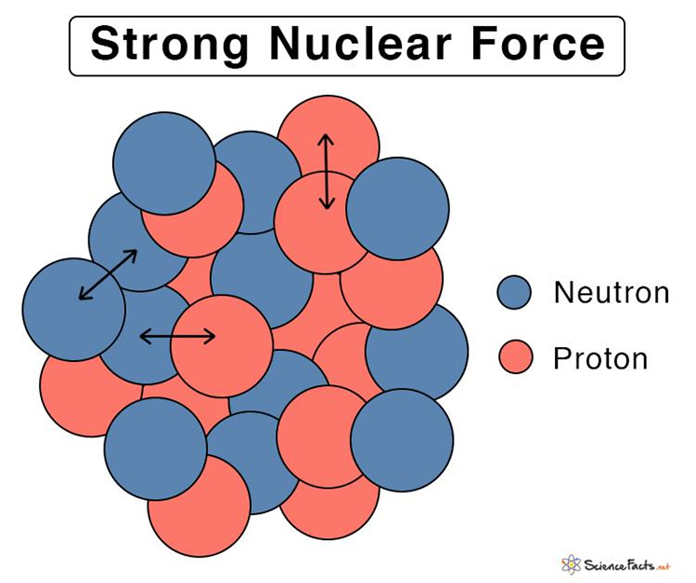 Strong Nuclear Force

Neutron

Proton

ScienceFacts.net